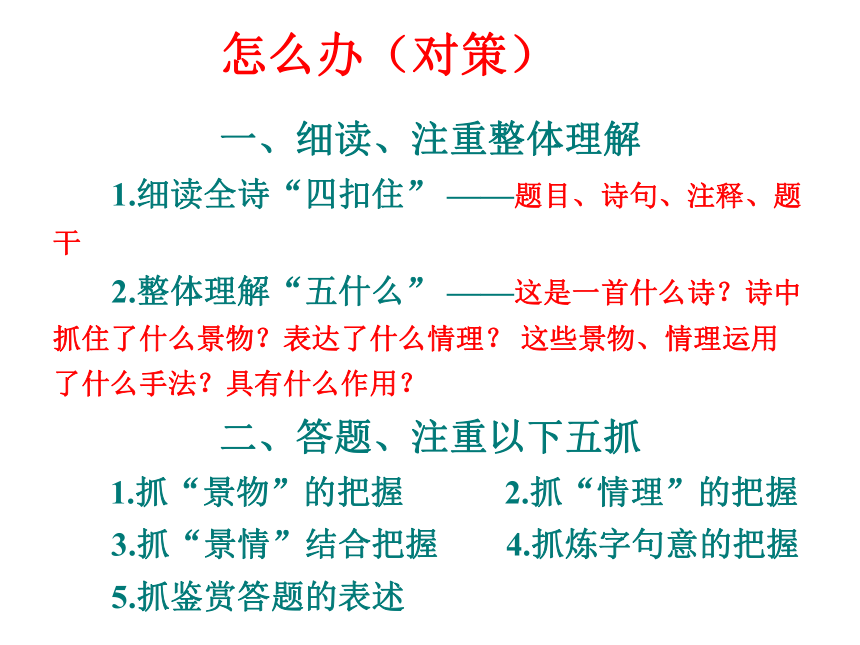 怎么办（对策）

一、细读、注重整体理解

1.细读全诗“四扣住”——题目、诗句、注释、题干

2.整体理解“五什么”——这是一首什么诗？诗中抓住了什么景物？表达了什么情理？ 这些景物、情理运用了什么手法？具有什么作用？

二、答题、注重以下五抓

1.抓“景物”的把握　　2.抓“情理”的把握

3.抓“景情”结合把握　　4.抓炼字句意的把握

5.抓鉴赏答题的表述